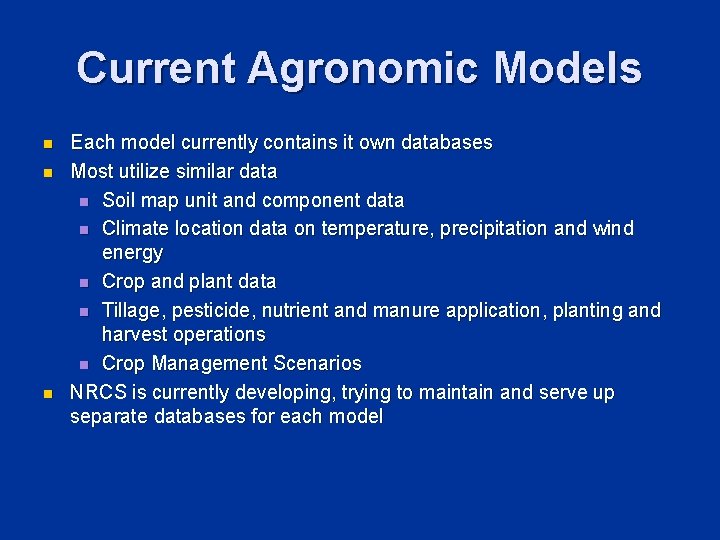 Current Agronomic Models

- Each model currently contains it own databases
- Most utilize similar data
  - Soil map unit and component data
  - Climate location data on temperature, precipitation and wind energy
  - Crop and plant data
  - Tillage, pesticide, nutrient and manure application, planting and harvest operations
  - Crop Management Scenarios
- NRCS is currently developing, trying to maintain and serve up separate databases for each model